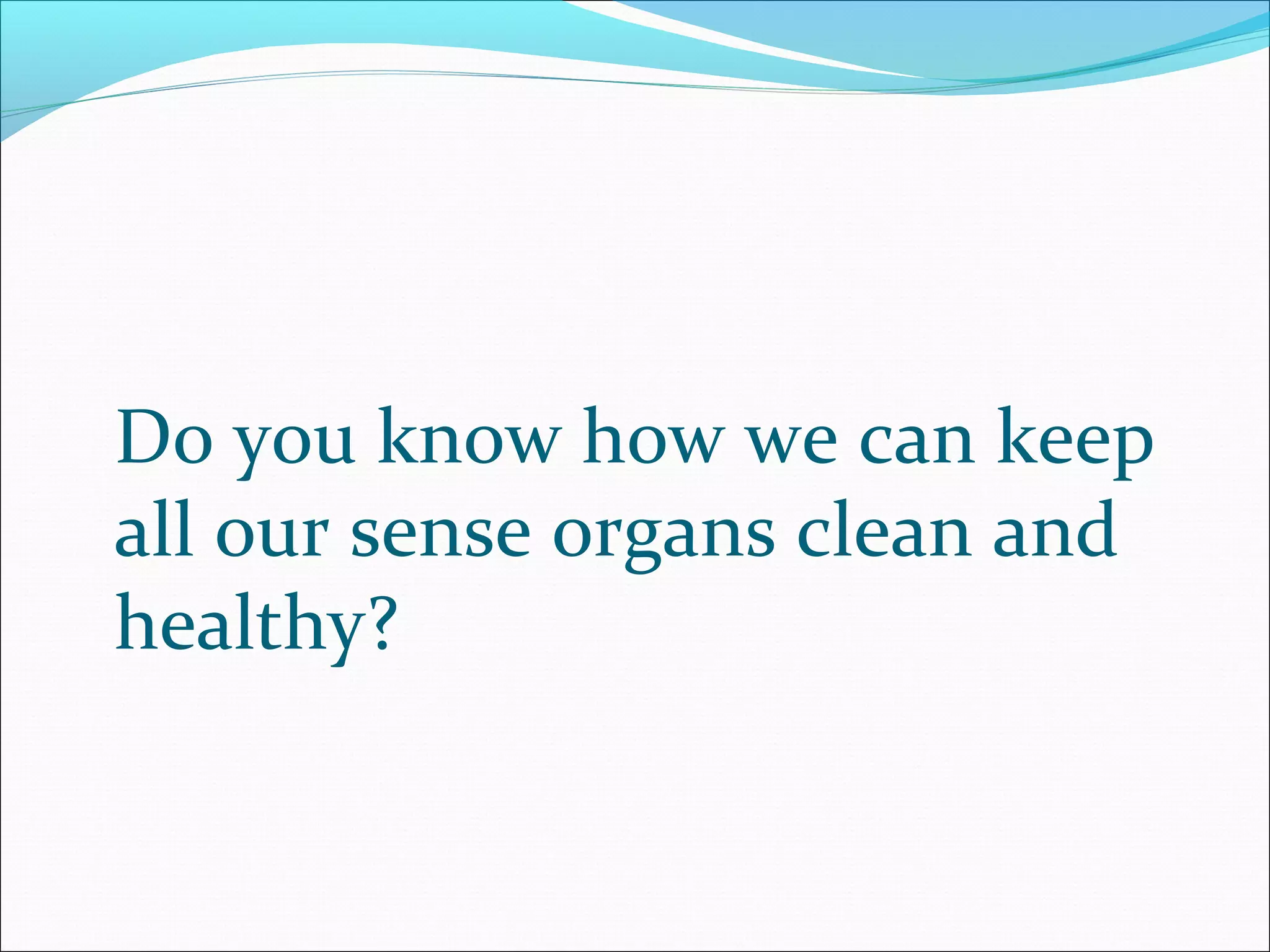 Do you know how we can keep all our sense organs clean and healthy?